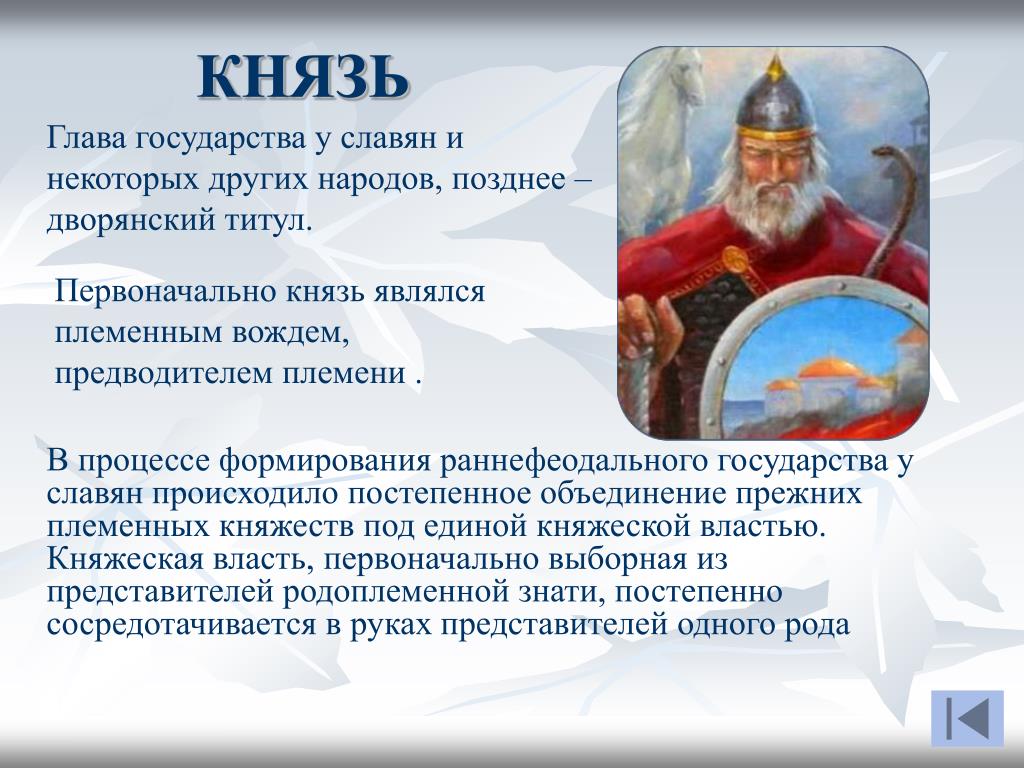 КНЯЗЬ

Глава государства у славян и некоторых других народов, позднее – дворянский титул.

Первоначально князь являлся племенным вождем, предводителем племени .

В процессе формирования раннефеодального государства у славян происходило постепенное объединение прежних племенных княжеств под единой княжеской властью. Княжеская власть, первоначально выборная из представителей родоплеменной знати, постепенно сосредотачивается в руках представителей одного рода